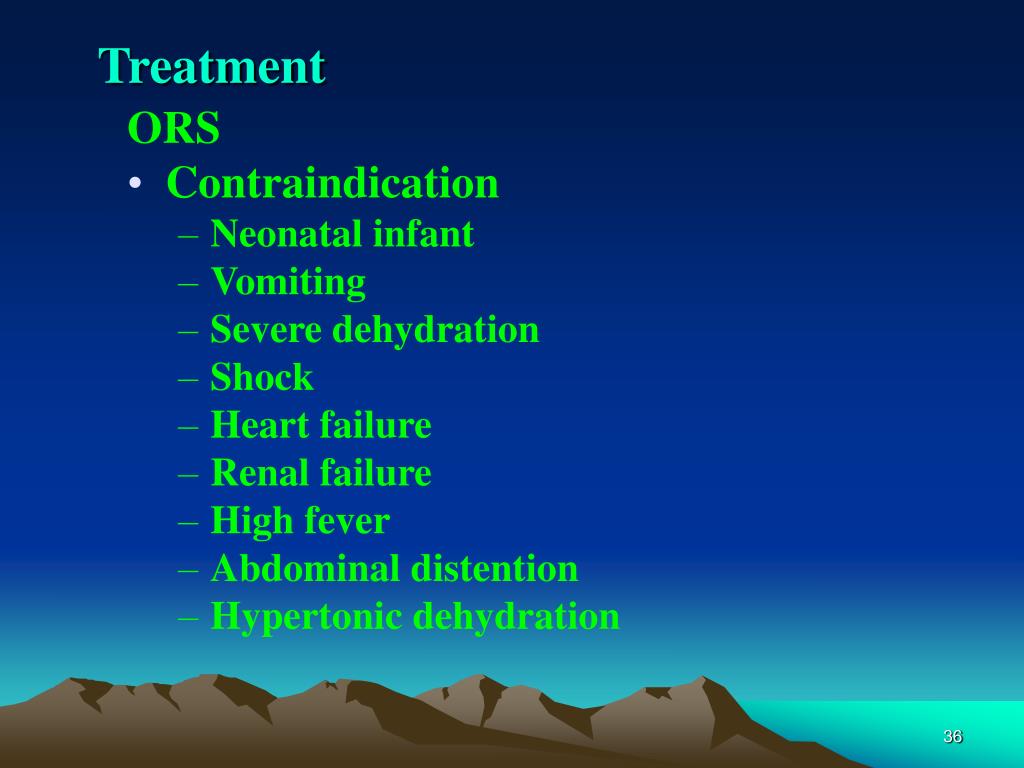 Treatment

ORS

• Contraindication
– Neonatal infant
– Vomiting
– Severe dehydration
– Shock
– Heart failure
– Renal failure
– High fever
– Abdominal distention
– Hypertonic dehydration

36